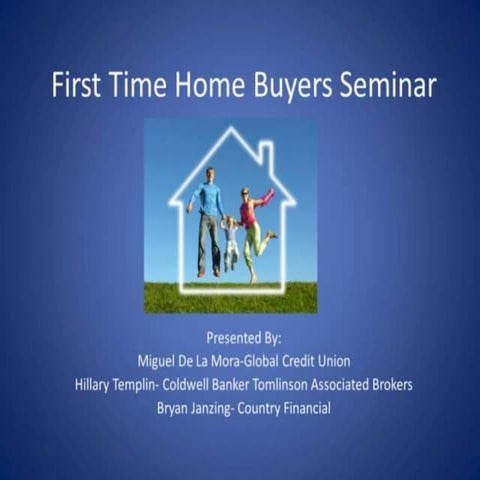 First Time Home Buyers Seminar

Presented By:
Miguel De La Mora-Global Credit Union
Hillary Templin- Coldwell Banker Tomlinson Associated Brokers
Bryan Janzing- Country Financial